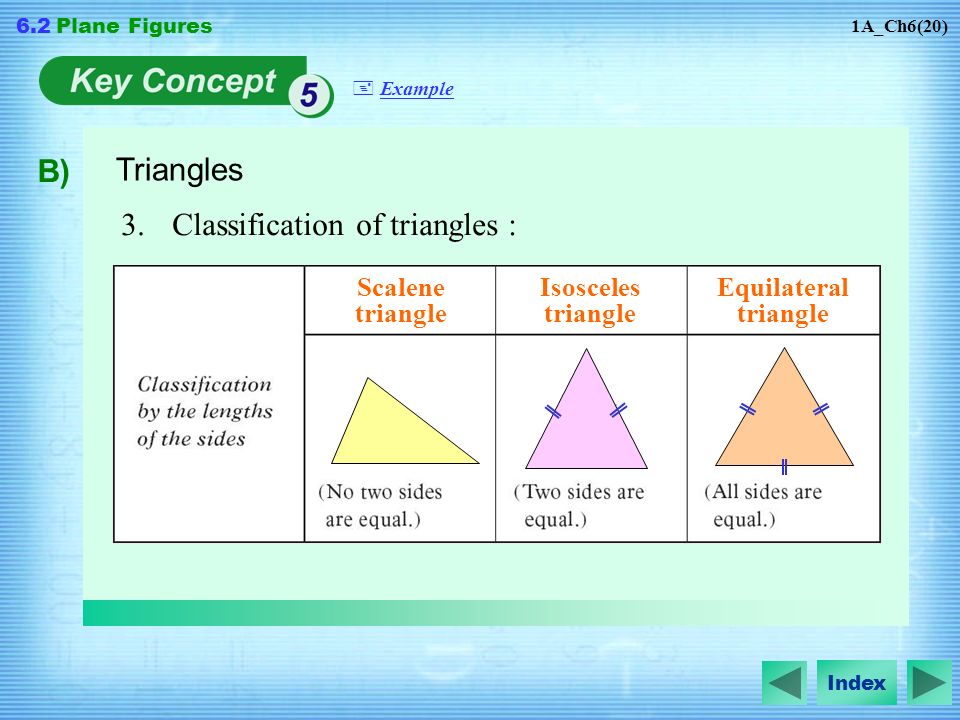 6.2 Plane Figures

1A_Ch6(20)

Key Concept 5

Example

B) Triangles

3. Classification of triangles :

| | Scalene triangle | Isosceles triangle | Equilateral triangle |
|---|---|---|---|
| Classification by the lengths of the sides | (No two sides are equal.) | (Two sides are equal.) | (All sides are equal.) |

Index